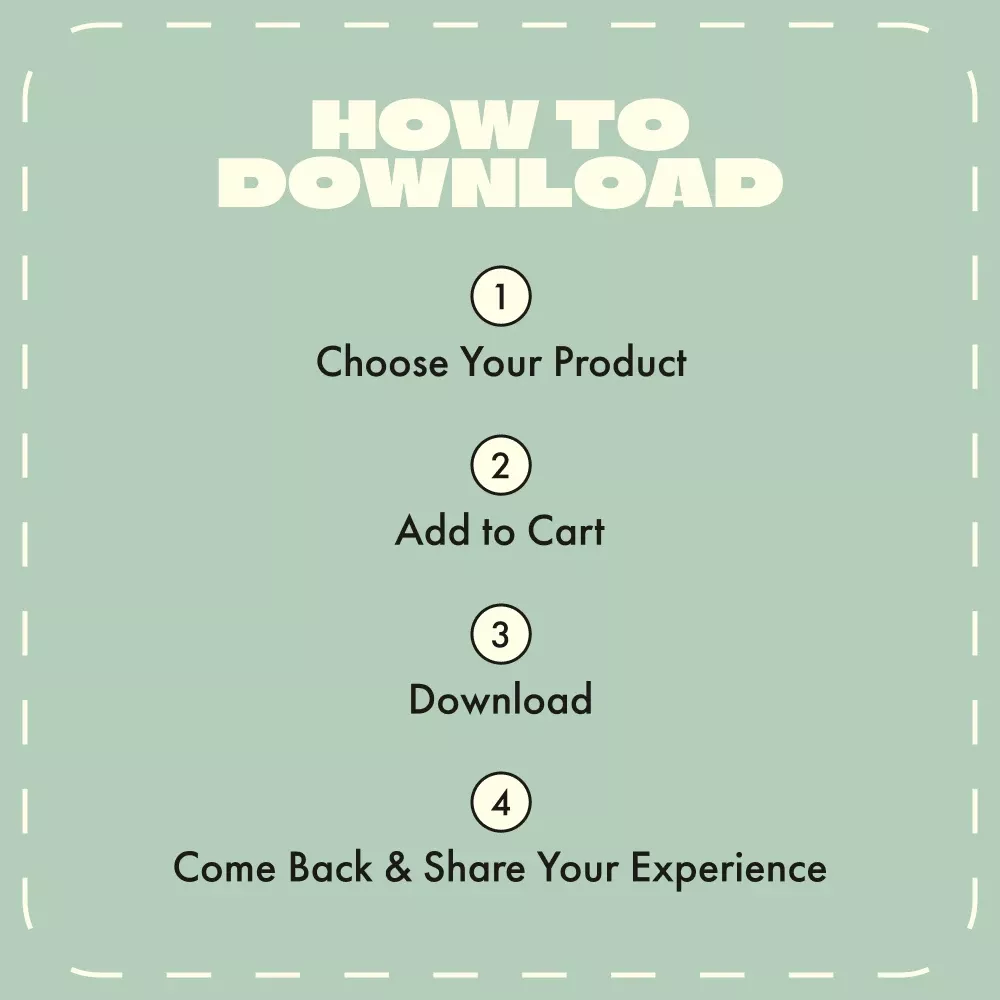 HOW TO DOWNLOAD

1
Choose Your Product

2
Add to Cart

3
Download

4
Come Back & Share Your Experience